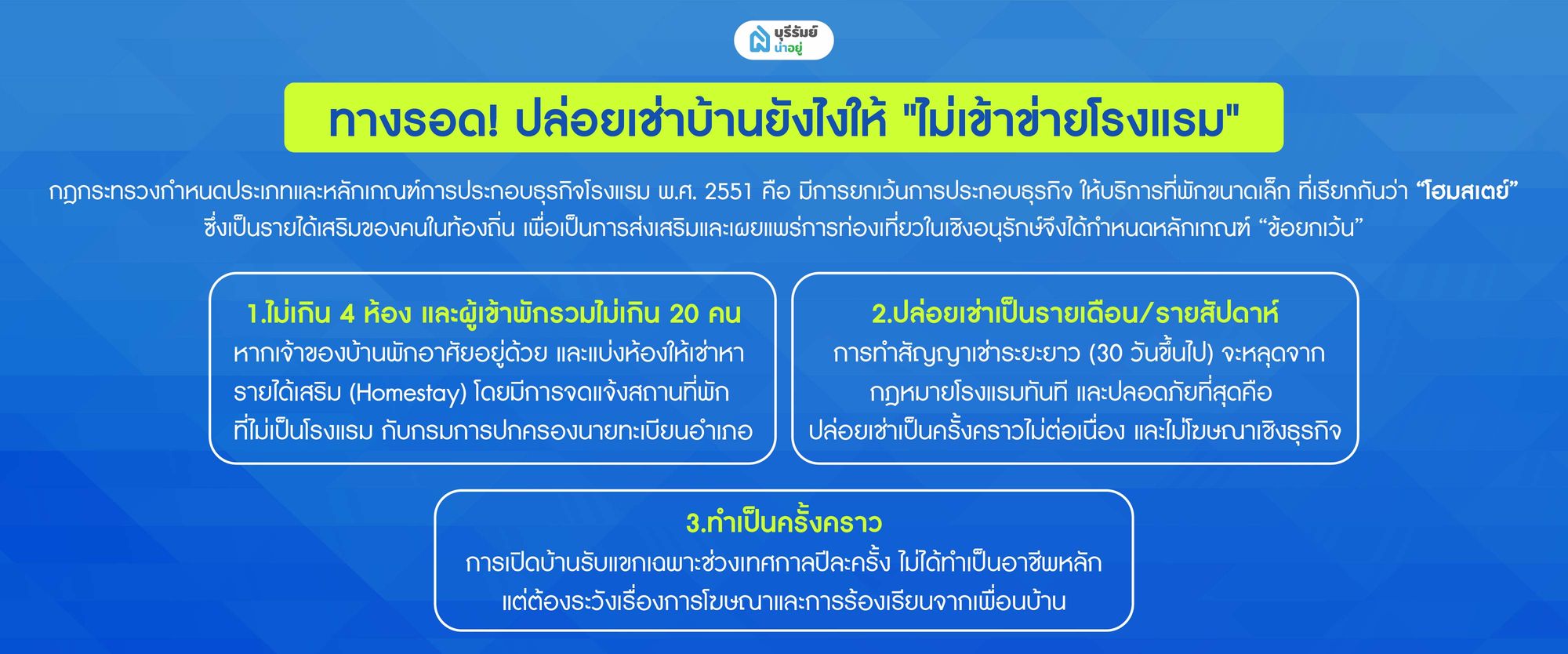 บุรีรัมย์ น่าอยู่

ทางรอด! ปล่อยเช่าบ้านยังไงให้ "ไม่เข้าข่ายโรงแรม"

กฎกระทรวงกำหนดประเภทและหลักเกณฑ์การประกอบธุรกิจโรงแรม พ.ศ. 2551 คือ มีการยกเว้นการประกอบธุรกิจ ให้บริการที่พักขนาดเล็ก ที่เรียกกันว่า “โฮมสเตย์” ซึ่งเป็นรายได้เสริมของคนในท้องถิ่น เพื่อเป็นการส่งเสริมและเผยแพร่การท่องเที่ยวในเชิงอนุรักษ์จึงได้กำหนดหลักเกณฑ์ “ข้อยกเว้น”

1.ไม่เกิน 4 ห้อง และผู้เข้าพักรวมไม่เกิน 20 คน
หากเจ้าของบ้านพักอาศัยอยู่ด้วย และแบ่งห้องให้เช่าหารายได้เสริม (Homestay) โดยมีการจดแจ้งสถานที่พักที่ไม่เป็นโรงแรม กับกรมการปกครองนายทะเบียนอำเภอ

2.ปล่อยเช่าเป็นรายเดือน/รายสัปดาห์
การทำสัญญาเช่าระยะยาว (30 วันขึ้นไป) จะหลุดจากกฎหมายโรงแรมทันที และปลอดภัยที่สุดคือ ปล่อยเช่าเป็นครั้งคราวไม่ต่อเนื่อง และไม่โฆษณาเชิงธุรกิจ

3.ทำเป็นครั้งคราว
การเปิดบ้านรับแขกเฉพาะช่วงเทศกาลปีละครั้ง ไม่ได้ทำเป็นอาชีพหลัก แต่ต้องระวังเรื่องการโฆษณาและการร้องเรียนจากเพื่อนบ้าน